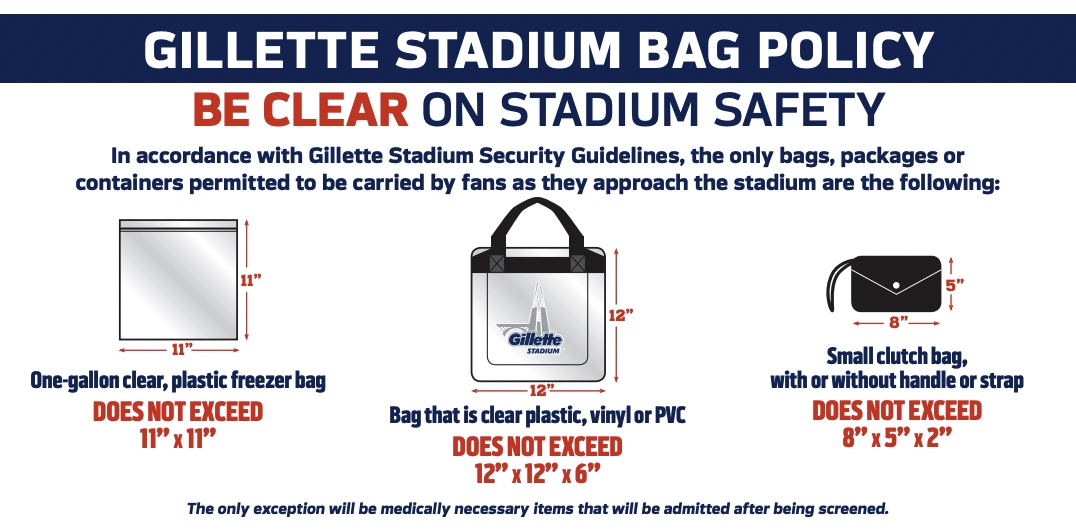 GILLETTE STADIUM BAG POLICY

BE CLEAR ON STADIUM SAFETY

In accordance with Gillette Stadium Security Guidelines, the only bags, packages or containers permitted to be carried by fans as they approach the stadium are the following:

11"

11"

One-gallon clear, plastic freezer bag
DOES NOT EXCEED
11" x 11"

Gillette STADIUM

12"

12"

Bag that is clear plastic, vinyl or PVC
DOES NOT EXCEED
12" x 12" x 6"

5"

8"

Small clutch bag, with or without handle or strap
DOES NOT EXCEED
8" x 5" x 2"

The only exception will be medically necessary items that will be admitted after being screened.